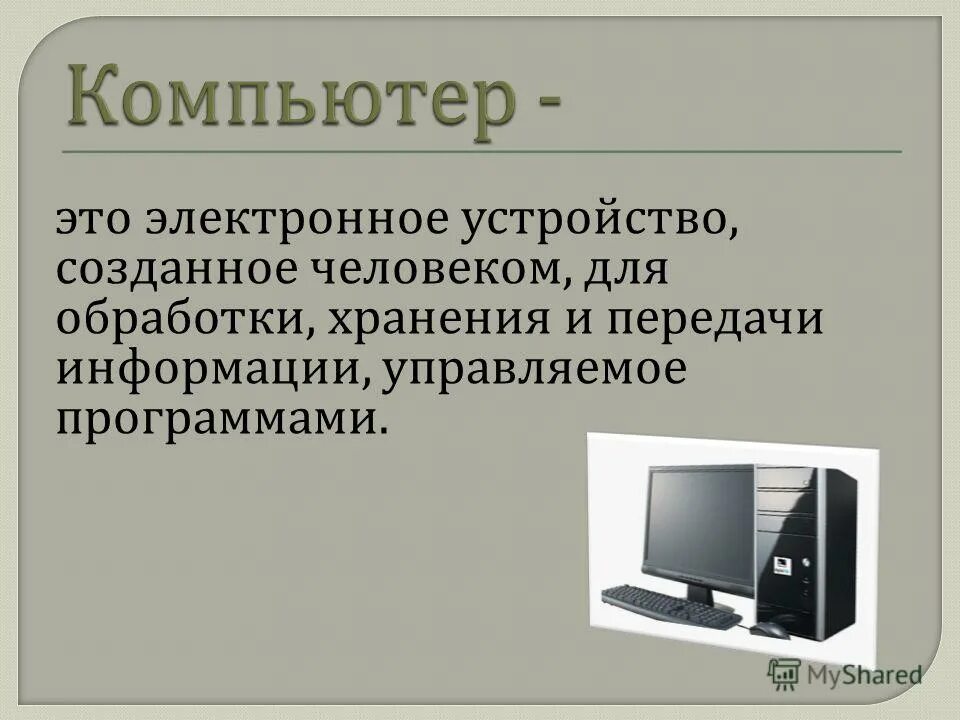 Компьютер -

это электронное устройство, созданное человеком, для обработки, хранения и передачи информации, управляемое программами.

MyShared